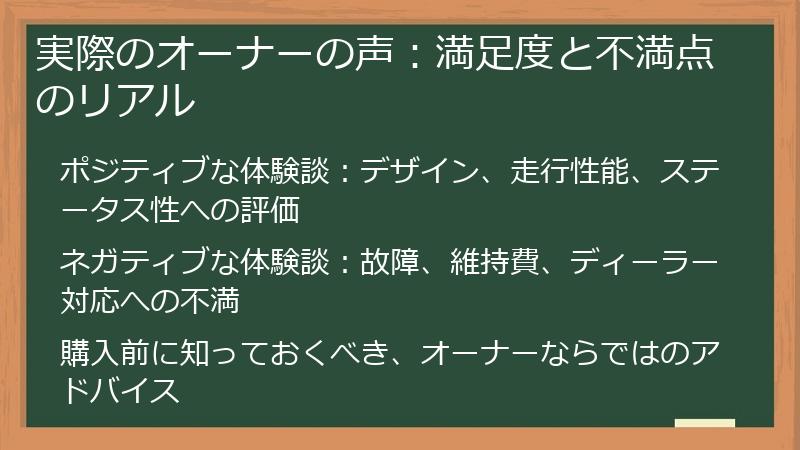 実際のオーナーの声：満足度と不満点のリアル

ポジティブな体験談：デザイン、走行性能、ステータス性への評価

ネガティブな体験談：故障、維持費、ディーラー対応への不満

購入前に知っておくべき、オーナーならではのアドバイス